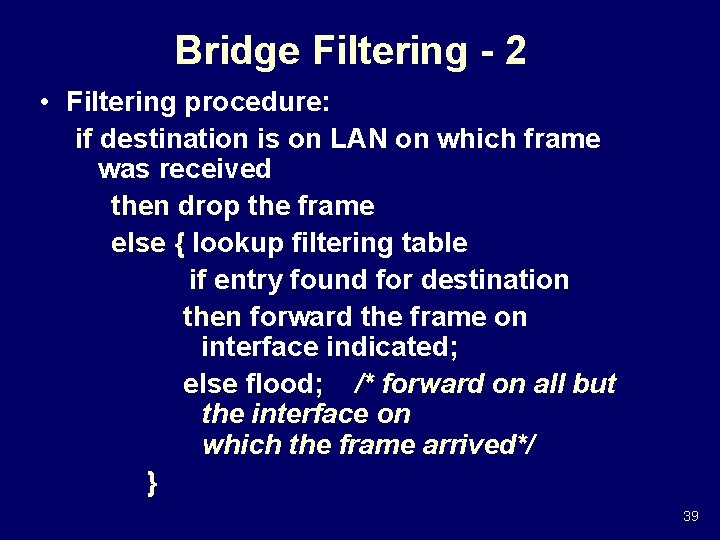 Bridge Filtering - 2

• Filtering procedure:

if destination is on LAN on which frame was received

then drop the frame

else { lookup filtering table

if entry found for destination

then forward the frame on interface indicated;

else flood; /* forward on all but the interface on which the frame arrived*/

}

39